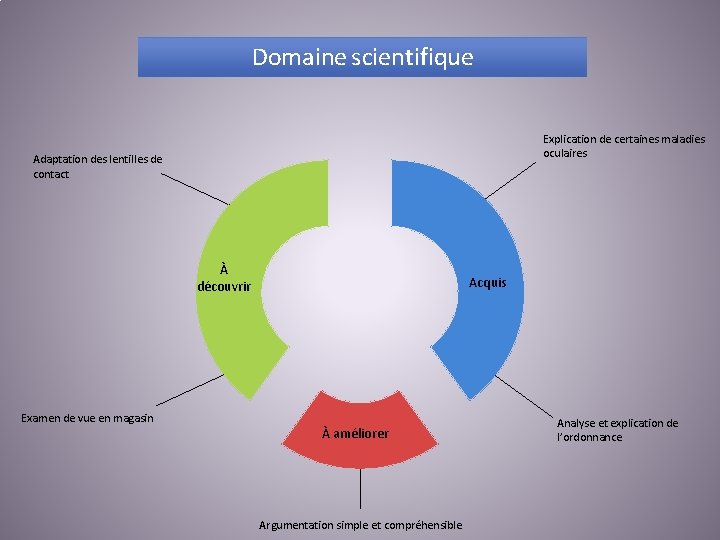 Domaine scientifique

Adaptation des lentilles de contact

Explication de certaines maladies oculaires

À découvrir

Acquis

Examen de vue en magasin

À améliorer

Analyse et explication de l'ordonnance

Argumentation simple et compréhensible